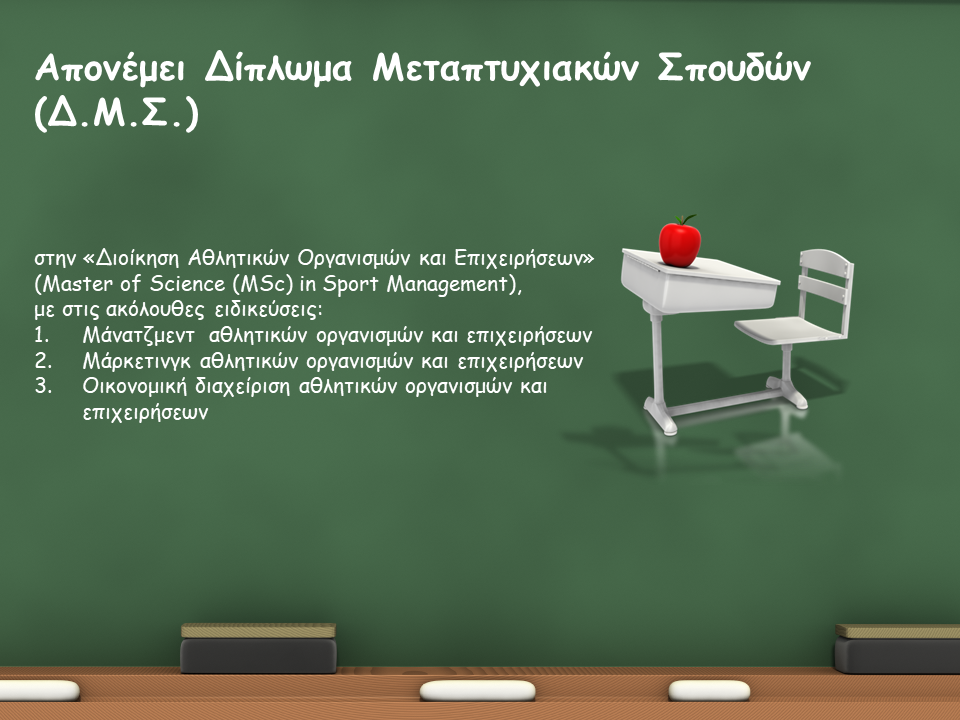 Απονέμει Δίπλωμα Μεταπτυχιακών Σπουδών (Δ.Μ.Σ.)

στην «Διοίκηση Αθλητικών Οργανισμών και Επιχειρήσεων» (Master of Science (MSc) in Sport Management), με στις ακόλουθες ειδικεύσεις:
1. Μάνατζμεντ αθλητικών οργανισμών και επιχειρήσεων
2. Μάρκετινγκ αθλητικών οργανισμών και επιχειρήσεων
3. Οικονομική διαχείριση αθλητικών οργανισμών και επιχειρήσεων